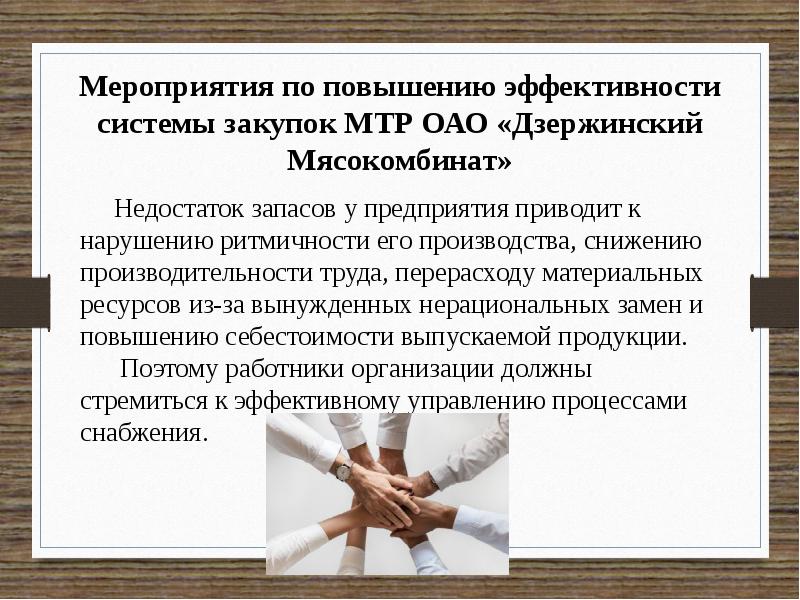 Мероприятия по повышению эффективности системы закупок МТР ОАО «Дзержинский Мясокомбинат»

Недостаток запасов у предприятия приводит к нарушению ритмичности его производства, снижению производительности труда, перерасходу материальных ресурсов из-за вынужденных нерациональных замен и повышению себестоимости выпускаемой продукции.

Поэтому работники организации должны стремиться к эффективному управлению процессами снабжения.